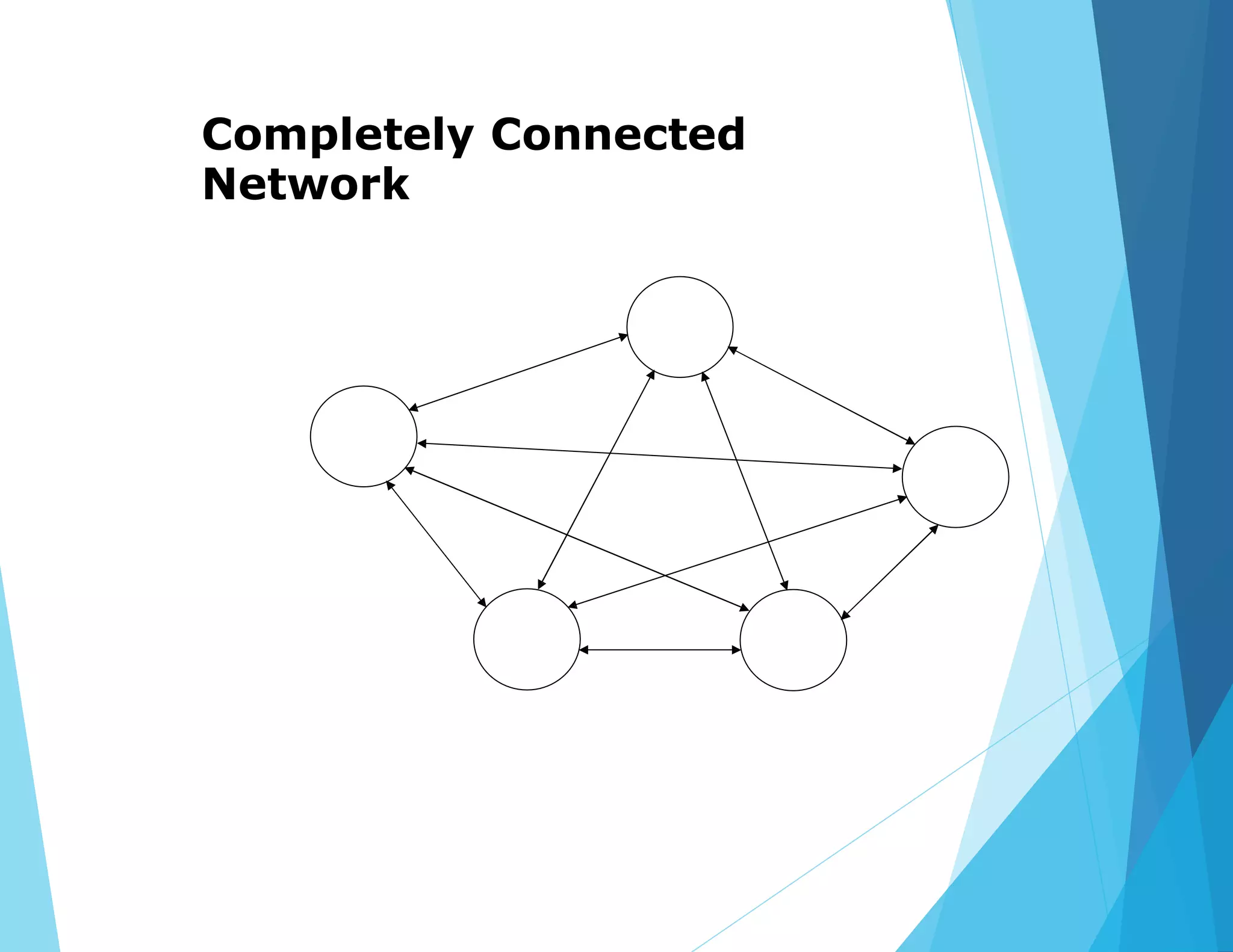 Completely Connected Network